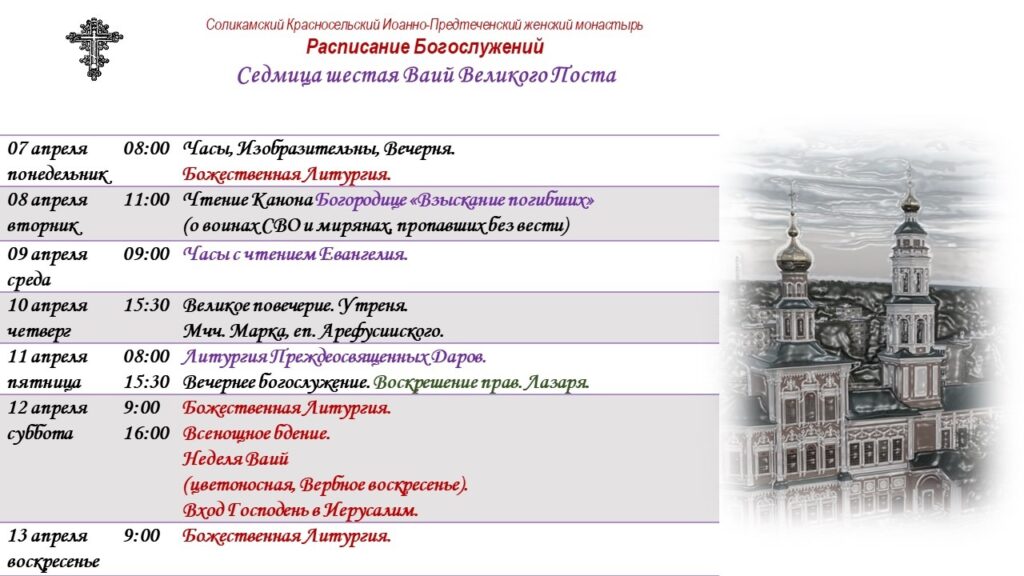 Соликамский Красносельский Иоанно-Предтеченский женский монастырь
Расписание Богослужений
Седмица шестая Ваий Великого Поста

| | | |
|---|---|---|
| 07 апреля понедельник | 08:00 | Часы, Изобразительны, Вечерня. Божественная Литургия. |
| 08 апреля вторник | 11:00 | Чтение Канона Богородице «Взыскание погибших» (о воинах СВО и мирянах, пропавших без вести) |
| 09 апреля среда | 09:00 | Часы с чтением Евангелия. |
| 10 апреля четверг | 15:30 | Великое повечерие. Утреня. Мчч. Марка, еп. Арефусииского. |
| 11 апреля пятница | 08:00 15:30 | Литургия Преждеосвященных Даров. Вечернее богослужение. Воскрешение прав. Лазаря. |
| 12 апреля суббота | 9:00 16:00 | Божественная Литургия. Всенощное бдение. Неделя Ваий (цветоносная, Вербное воскресенье). Вход Господень в Иерусалим. |
| 13 апреля воскресенье | 9:00 | Божественная Литургия. |